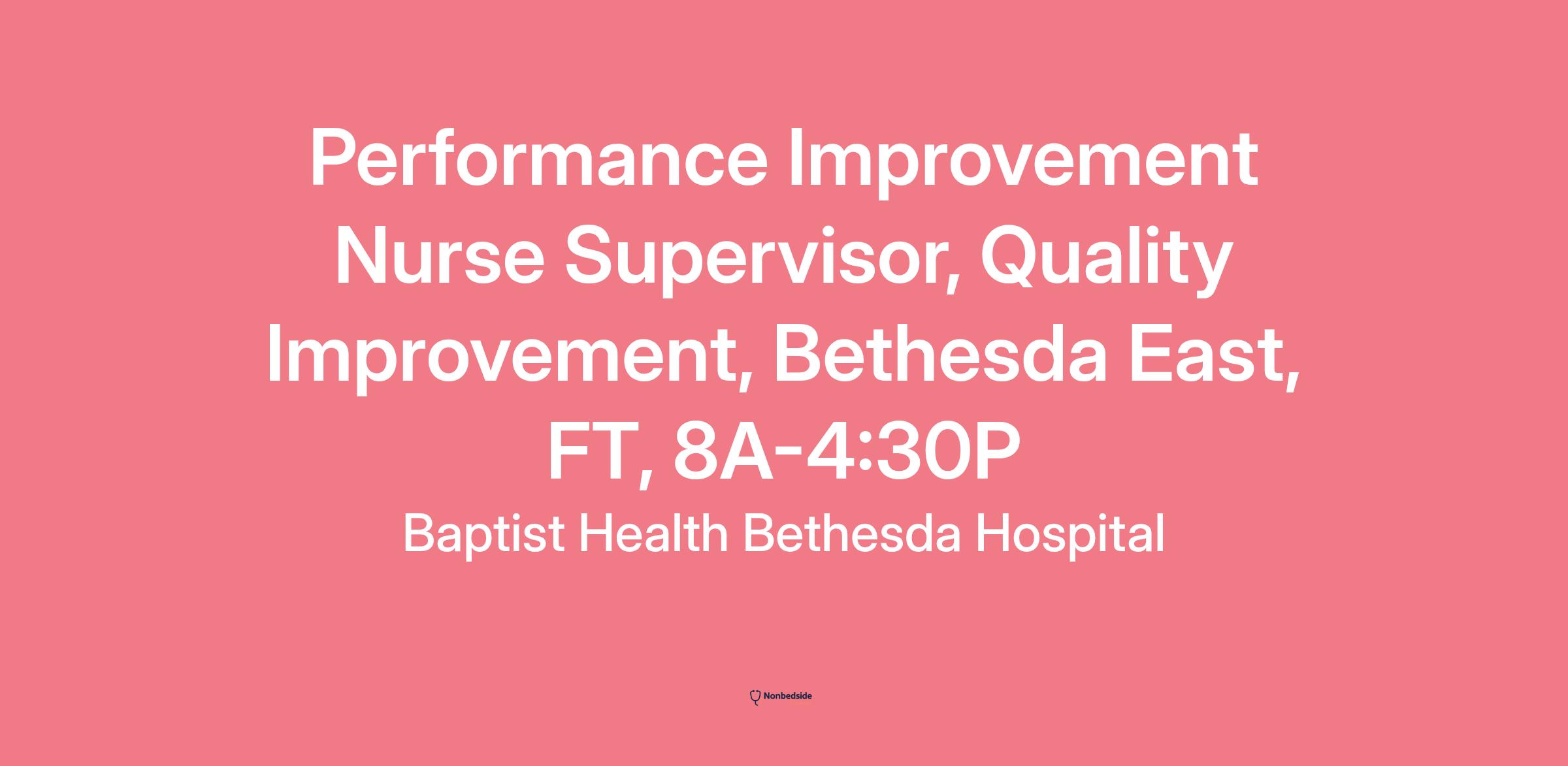 Performance Improvement Nurse Supervisor, Quality Improvement, Bethesda East, FT, 8A-4:30P

Baptist Health Bethesda Hospital

Nonbedside